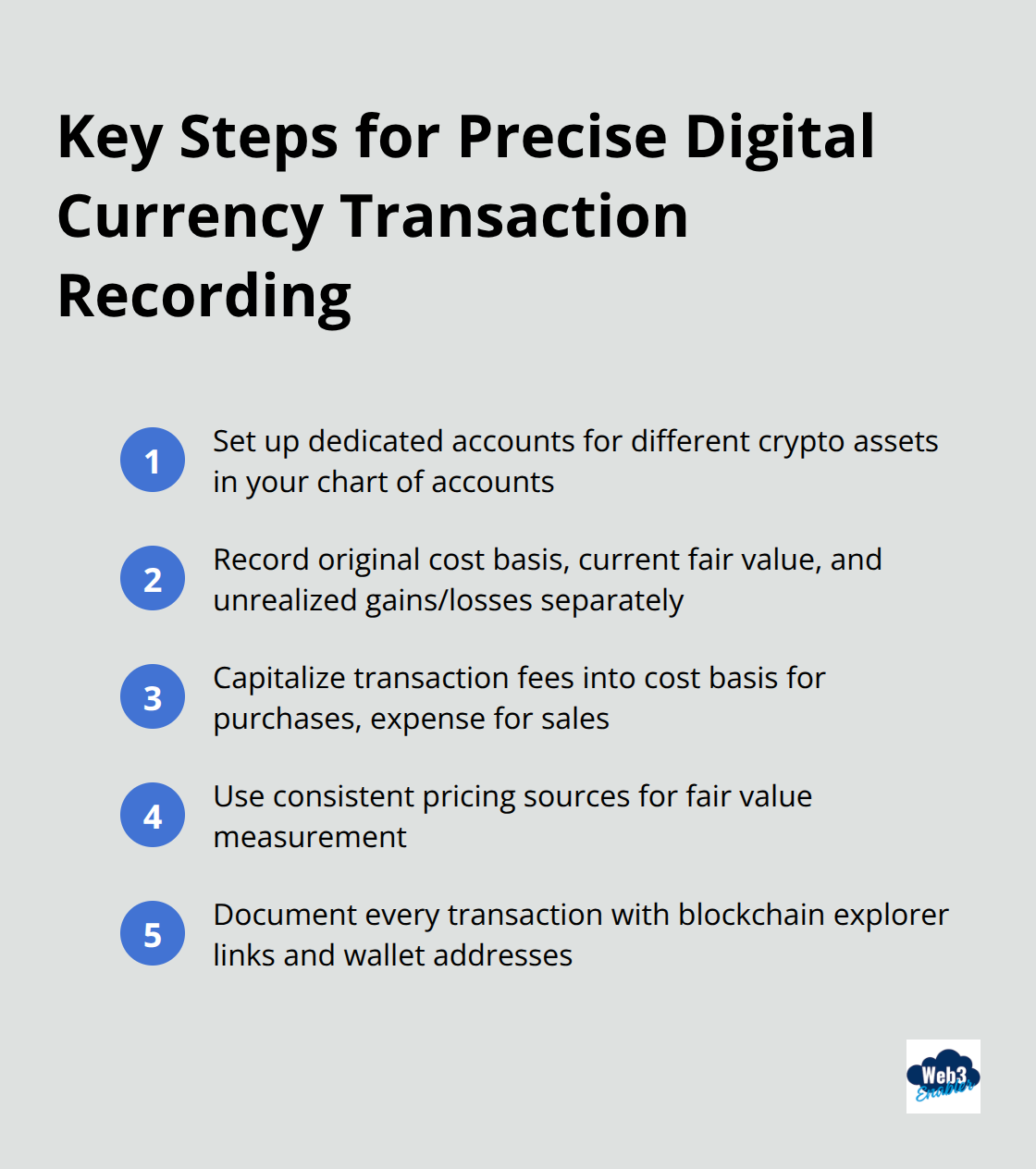 Key Steps for Precise Digital Currency Transaction Recording

1 Set up dedicated accounts for different crypto assets in your chart of accounts

2 Record original cost basis, current fair value, and unrealized gains/losses separately

3 Capitalize transaction fees into cost basis for purchases, expense for sales

4 Use consistent pricing sources for fair value measurement

5 Document every transaction with blockchain explorer links and wallet addresses

Web3 Enabler